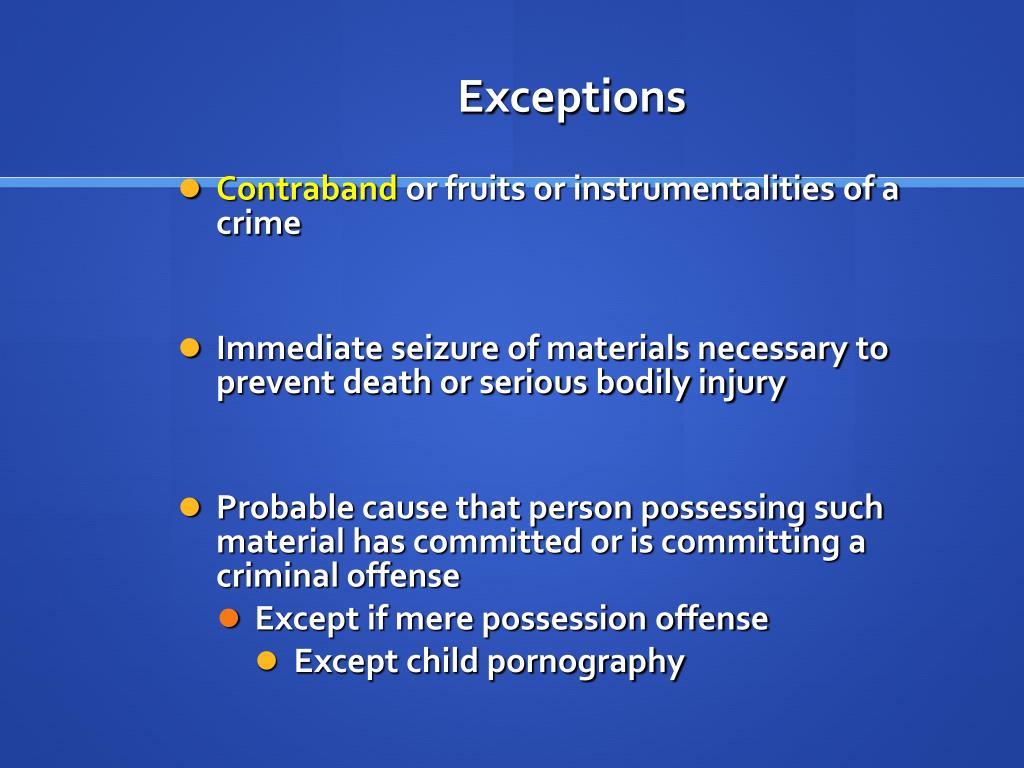 Exceptions

- Contraband or fruits or instrumentalities of a crime

- Immediate seizure of materials necessary to prevent death or serious bodily injury

- Probable cause that person possessing such material has committed or is committing a criminal offense
  - Except if mere possession offense
    - Except child pornography